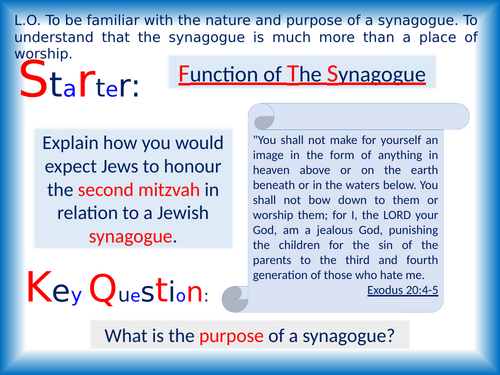 L.O. To be familiar with the nature and purpose of a synagogue. To understand that the synagogue is much more than a place of worship.

Starter:

Function of The Synagogue

Explain how you would expect Jews to honour the second mitzvah in relation to a Jewish synagogue.

"You shall not make for yourself an image in the form of anything in heaven above or on the earth beneath or in the waters below. You shall not bow down to them or worship them; for I, the LORD your God, am a jealous God, punishing the children for the sin of the parents to the third and fourth generation of those who hate me.
Exodus 20:4-5

Key Question:

What is the purpose of a synagogue?